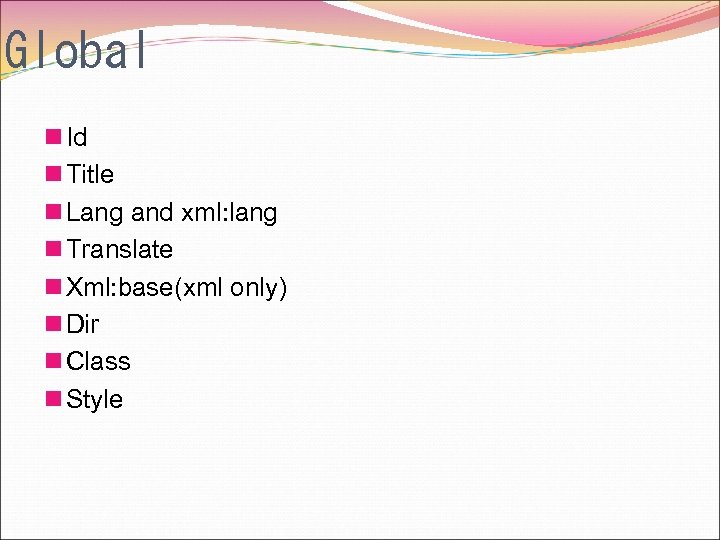 Global

Id
Title
Lang and xml:lang
Translate
Xml:base(xml only)
Dir
Class
Style